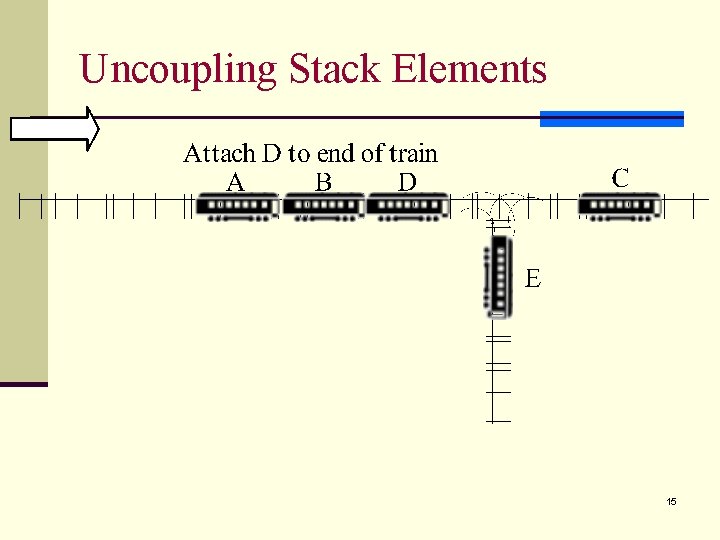 Uncoupling Stack Elements

Attach D to end of train

A B D C

E

15